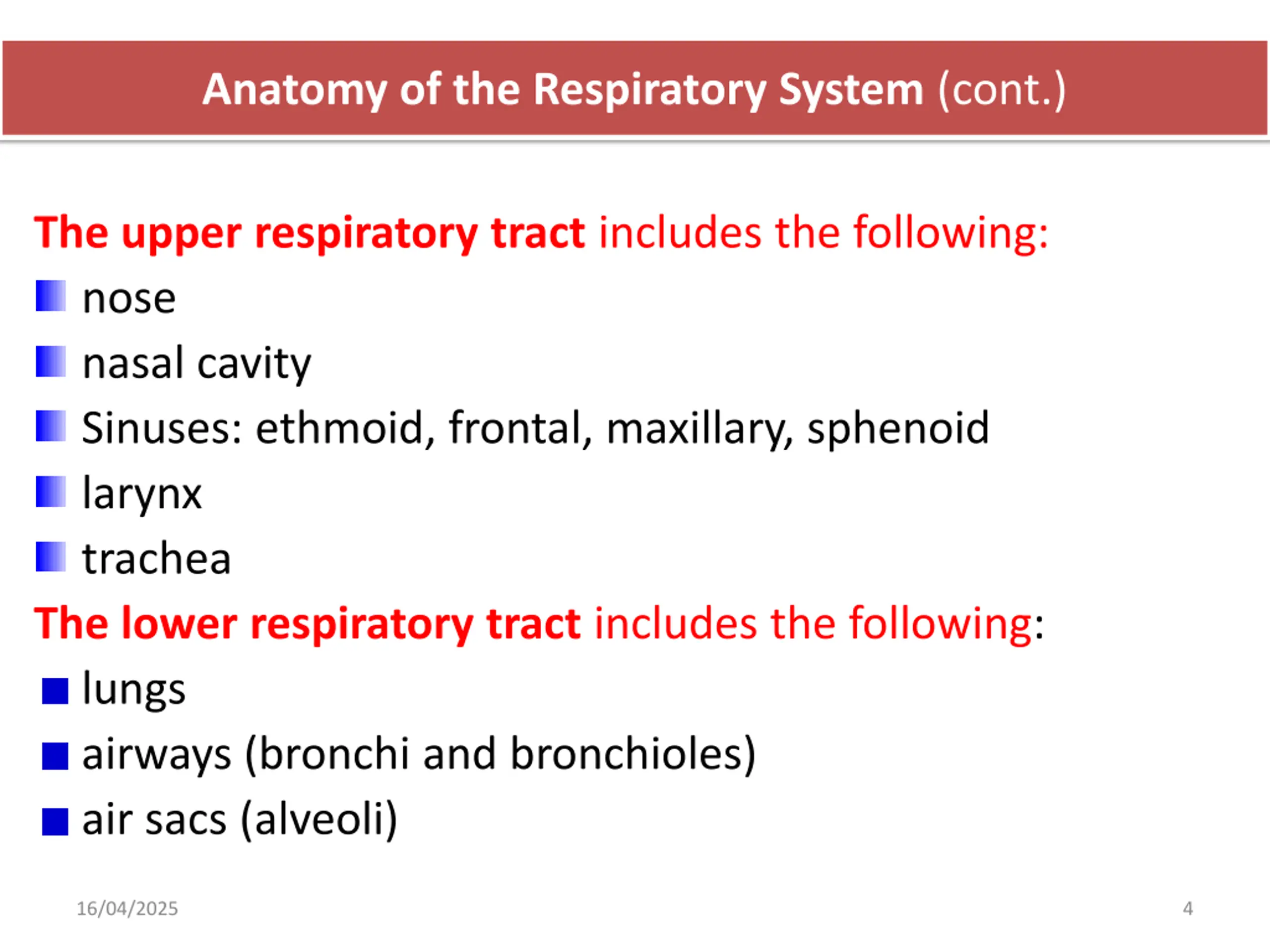 Anatomy of the Respiratory System (cont.)

The upper respiratory tract includes the following:
- nose
- nasal cavity
- Sinuses: ethmoid, frontal, maxillary, sphenoid
- larynx
- trachea

The lower respiratory tract includes the following:
- lungs
- airways (bronchi and bronchioles)
- air sacs (alveoli)

16/04/2025

4